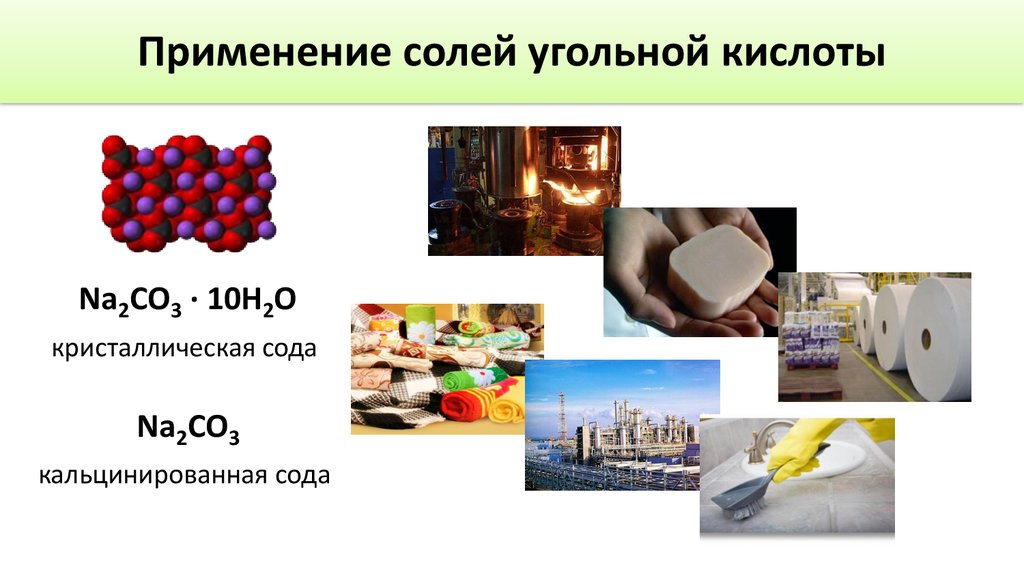 Применение солей угольной кислоты

$Na_2CO_3 \cdot 10H_2O$

кристаллическая сода

$Na_2CO_3$

кальцинированная сода